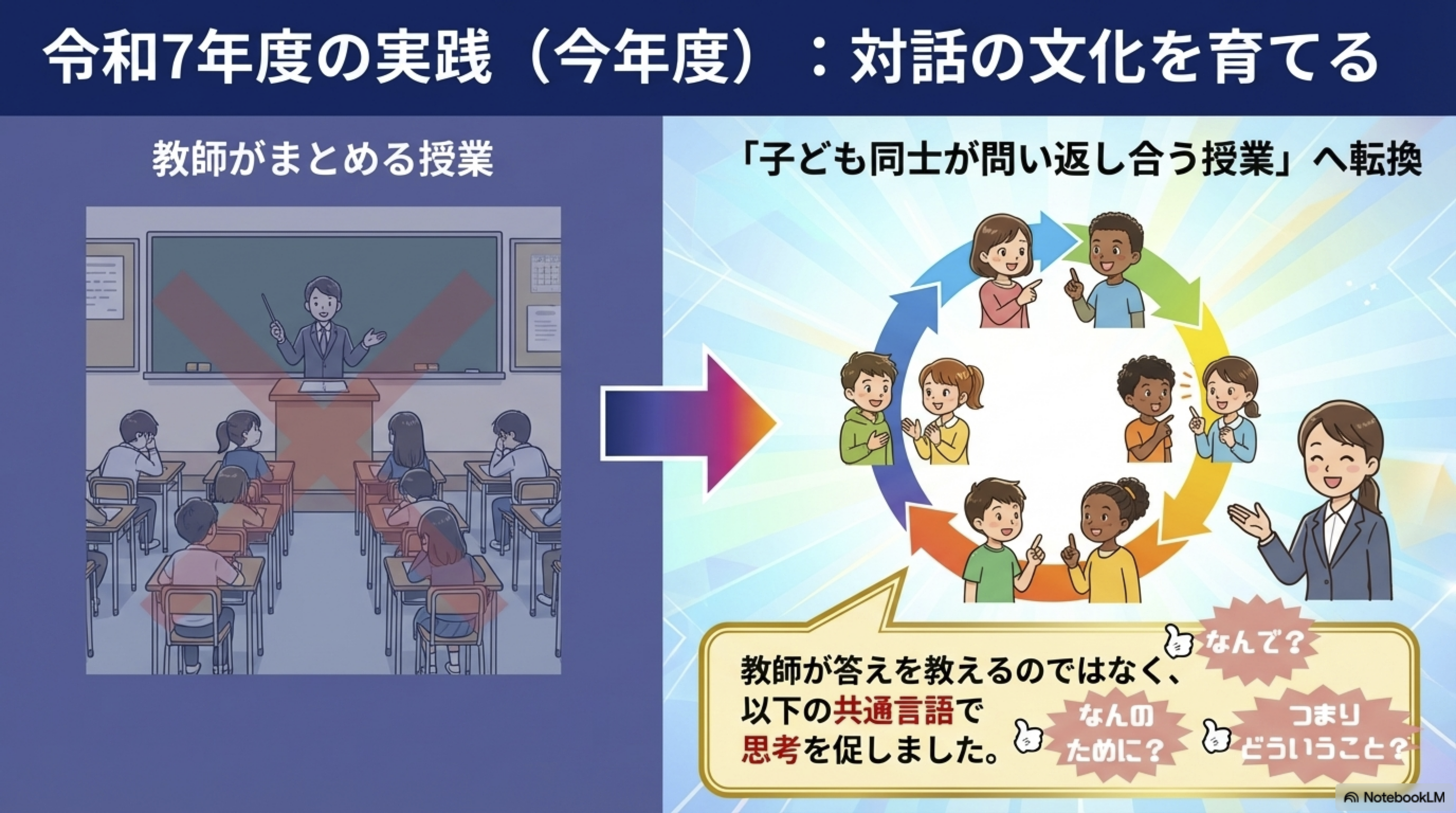 令和7年度の実践（今年度）：対話の文化を育てる

教師がまとめる授業

「子ども同士が問い返し合う授業」へ転換

教師が答えを教えるのではなく、以下の共通言語で思考を促しました。

なんで？

なんのために？

つまりどういうこと？

NotebookLM